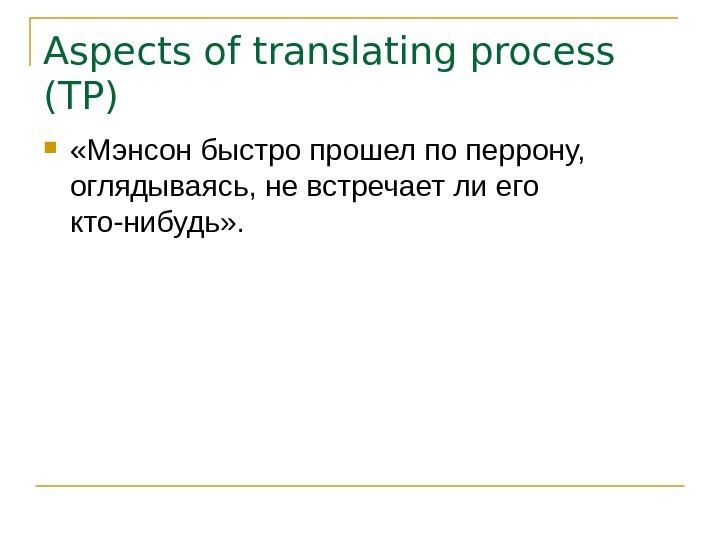 Aspects of translating process (TP)

«Мэнсон быстро прошел по перрону, оглядываясь, не встречает ли его кто-нибудь».